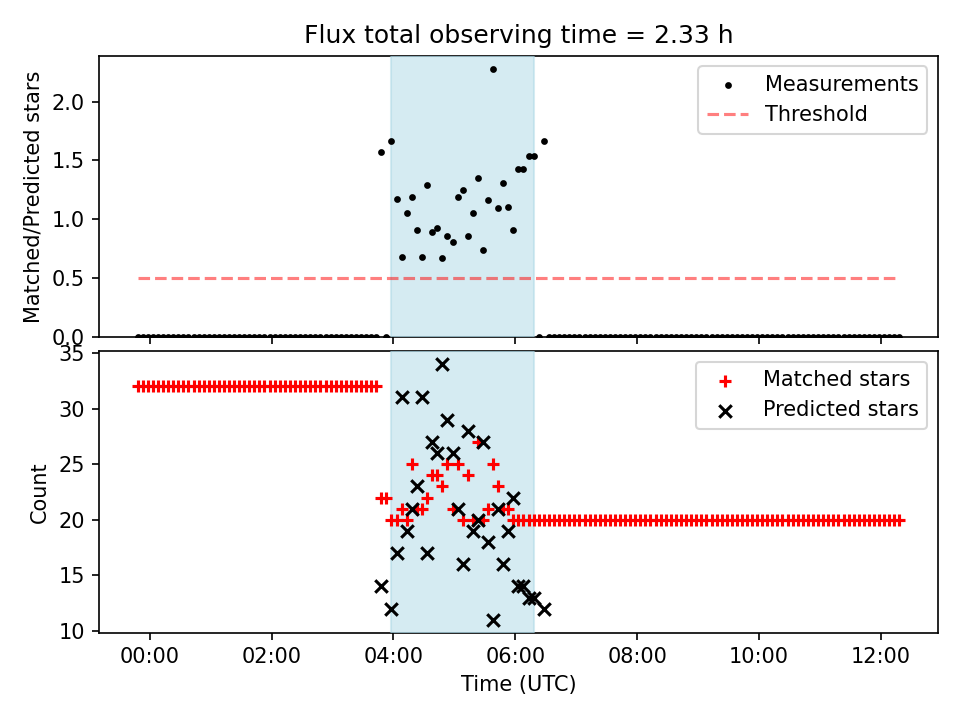 Flux total observing time = 2.33 h

Matched/Predicted stars

2.0
1.5
1.0
0.5
0.0

Measurements
Threshold

Count

35
30
25
20
15
10

Matched stars
Predicted stars

00:00
02:00
04:00
06:00
08:00
10:00
12:00

Time (UTC)